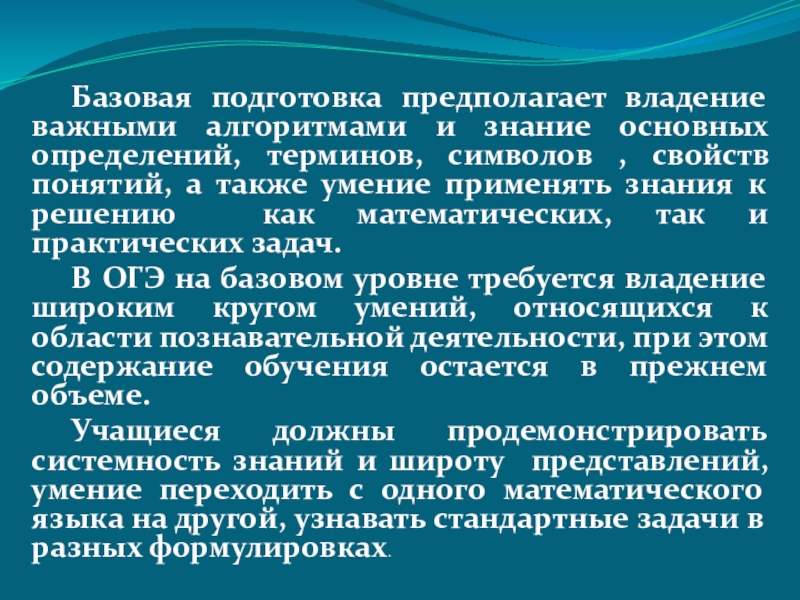 Базовая подготовка предполагает владение важными алгоритмами и знание основных определений, терминов, символов , свойств понятий, а также умение применять знания к решению как математических, так и практических задач.

В ОГЭ на базовом уровне требуется владение широким кругом умений, относящихся к области познавательной деятельности, при этом содержание обучения остается в прежнем объеме.

Учащиеся должны продемонстрировать системность знаний и широту представлений, умение переходить с одного математического языка на другой, узнавать стандартные задачи в разных формулировках.